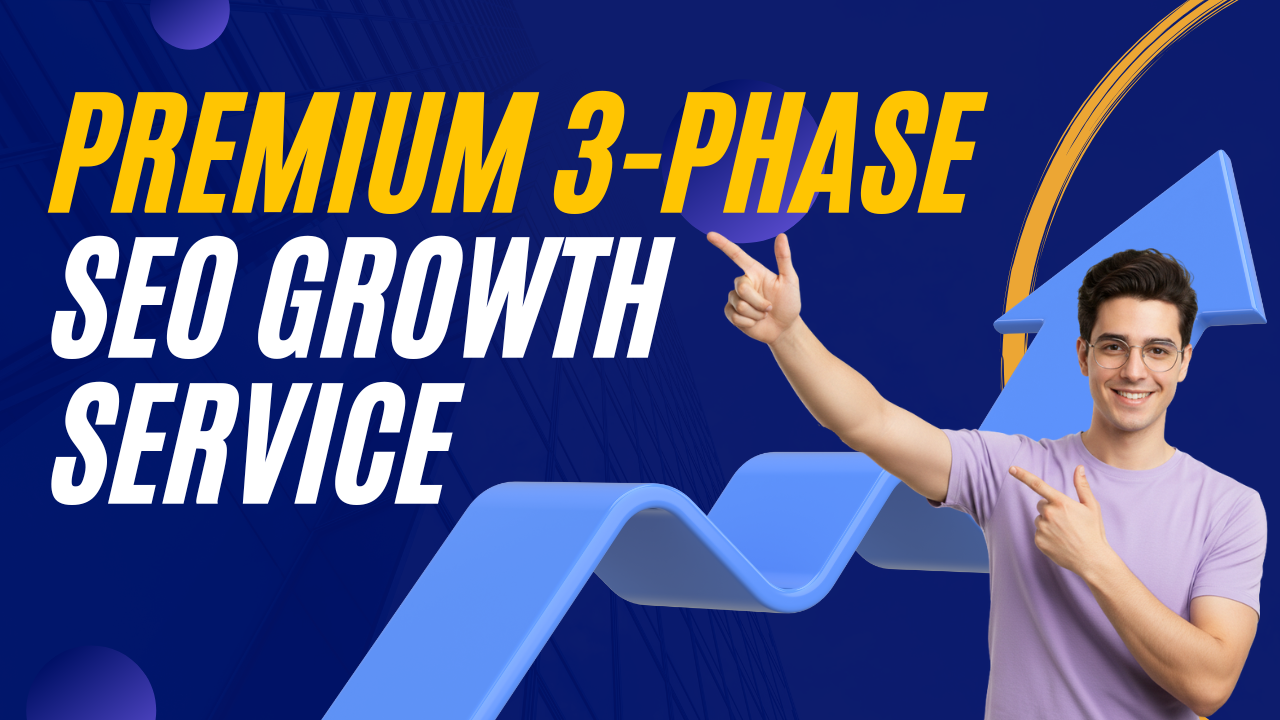 PREMIUM 3-PHASE
SEO GROWTH
SERVICE